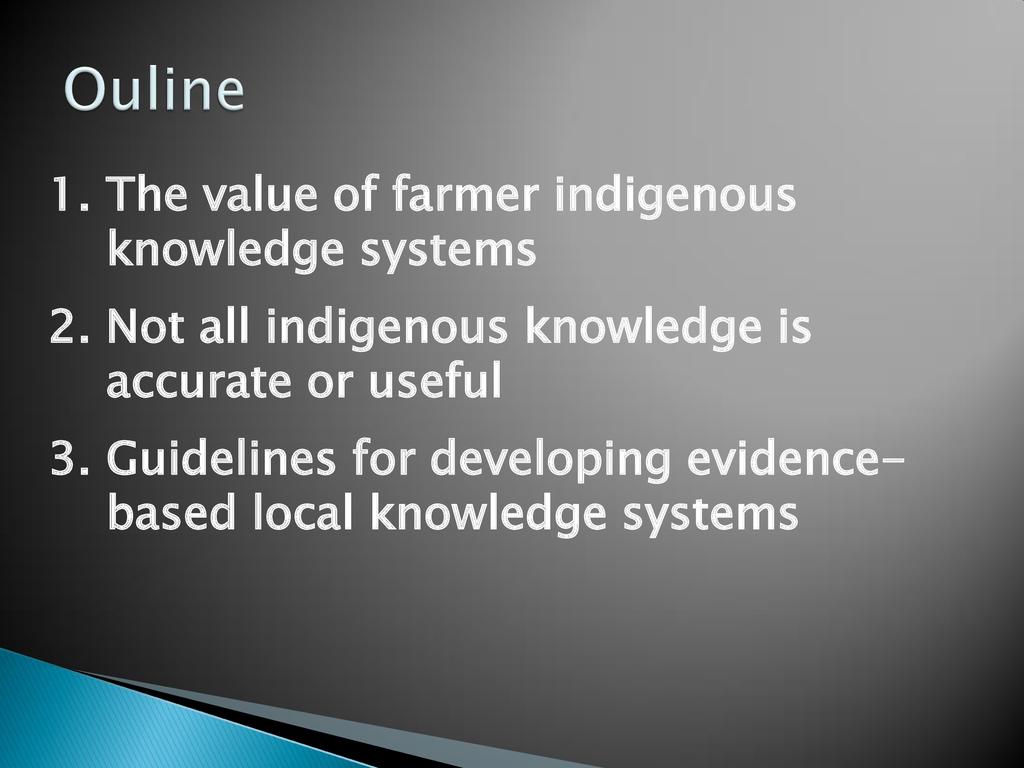 Ouline

1. The value of farmer indigenous knowledge systems

2. Not all indigenous knowledge is accurate or useful

3. Guidelines for developing evidence-based local knowledge systems